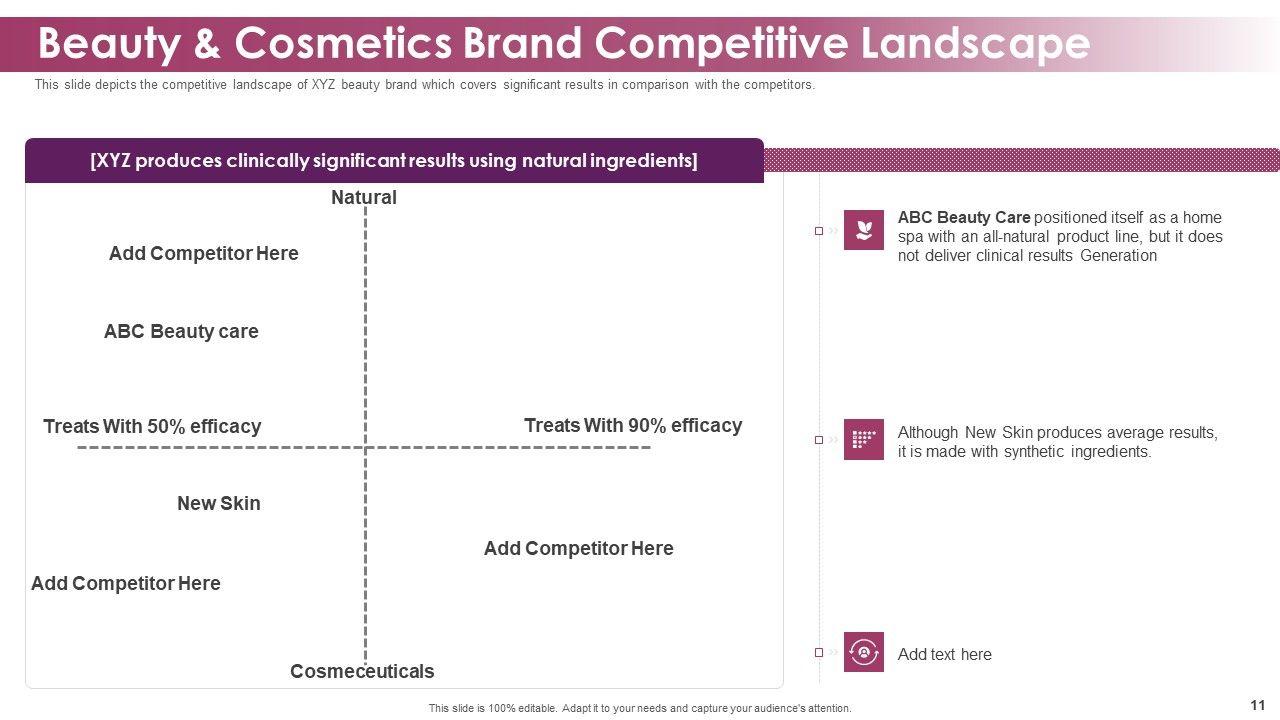 Beauty & Cosmetics Brand Competitive Landscape

This slide depicts the competitive landscape of XYZ beauty brand which covers significant results in comparison with the competitors.

[XYZ produces clinically significant results using natural ingredients]

Natural

Add Competitor Here

ABC Beauty care

Treats With 50% efficacy

Treats With 90% efficacy

New Skin

Add Competitor Here

Add Competitor Here

Cosmeceuticals

ABC Beauty Care positioned itself as a home spa with an all-natural product line, but it does not deliver clinical results Generation

Although New Skin produces average results, it is made with synthetic ingredients.

Add text here

This slide is 100% editable. Adapt it to your needs and capture your audience's attention.

11